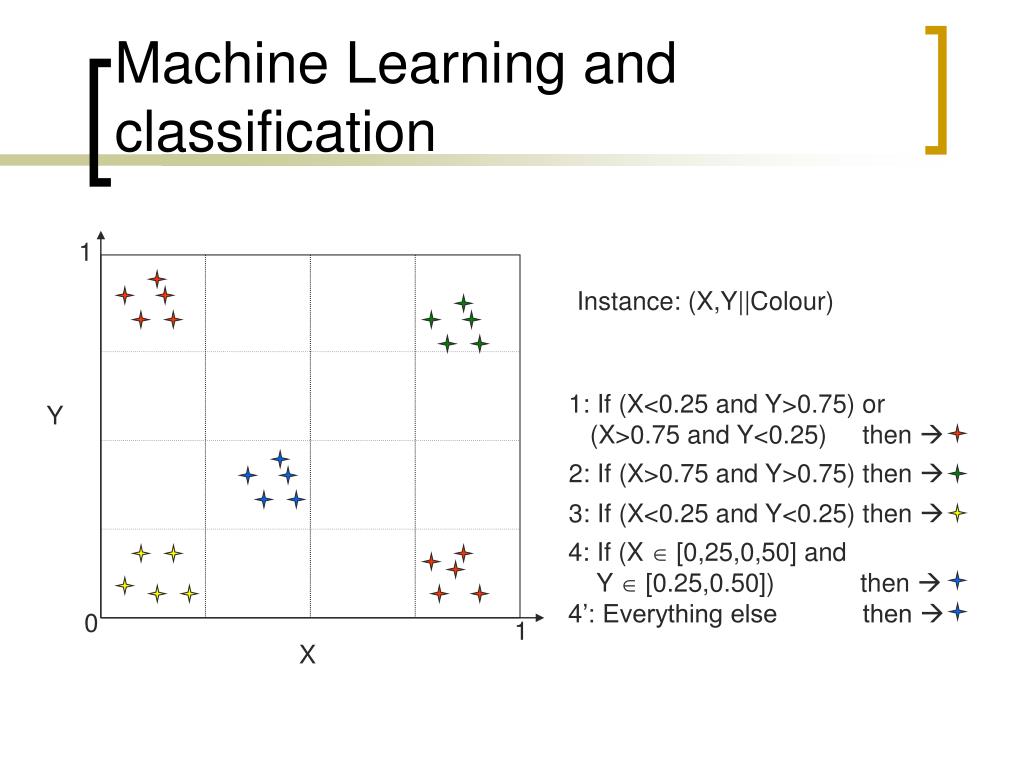 Machine Learning and classification

1

Y

0

1

X

Instance: (X,Y||Colour)

1: If (X<0.25 and Y>0.75) or (X>0.75 and Y<0.25) then →

2: If (X>0.75 and Y>0.75) then →

3: If (X<0.25 and Y<0.25) then →

4: If (X $\in$ [0,25,0,50] and Y $\in$ [0.25,0.50]) then →

4': Everything else then →